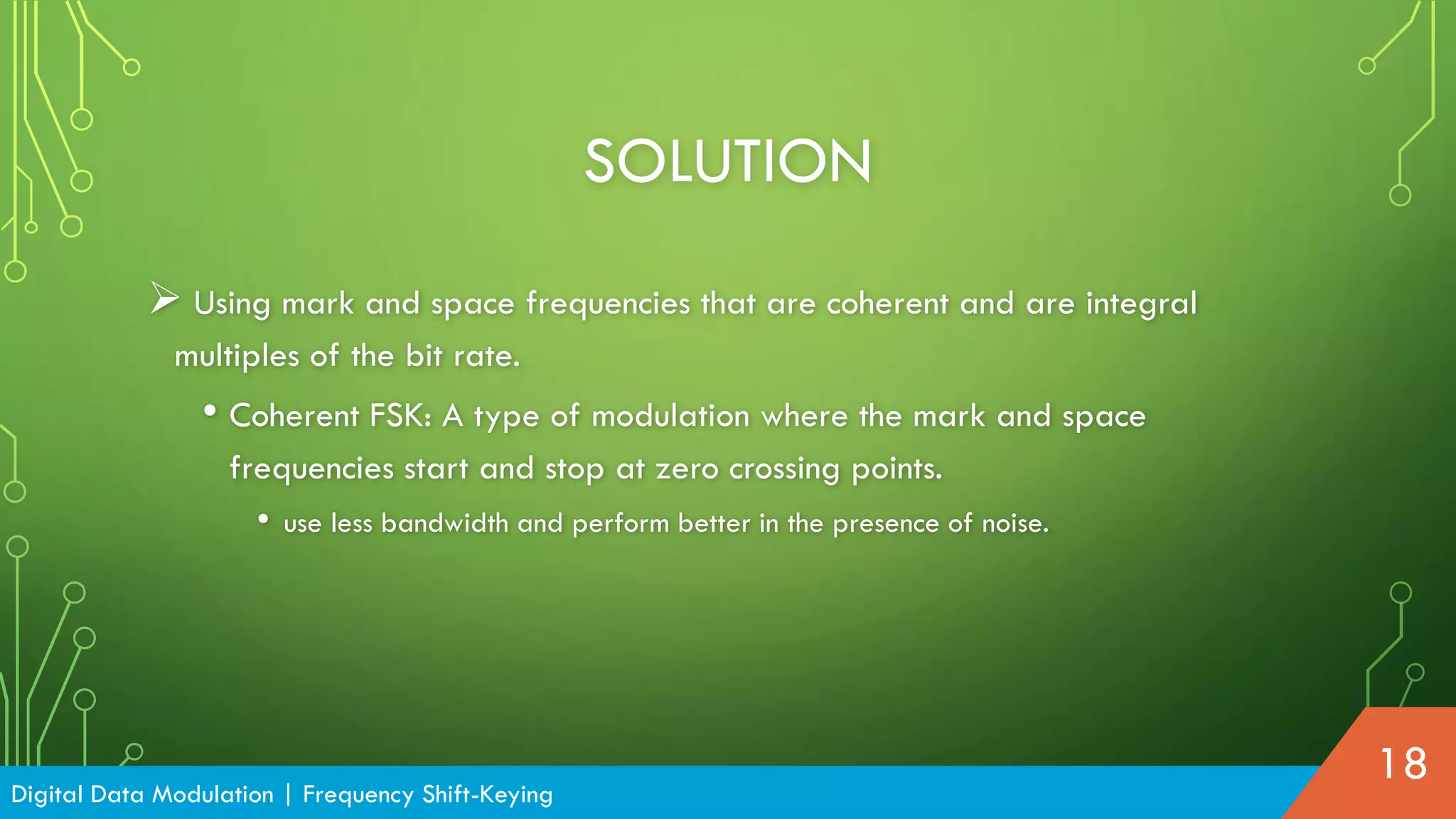 SOLUTION

➢ Using mark and space frequencies that are coherent and are integral multiples of the bit rate.

• Coherent FSK: A type of modulation where the mark and space frequencies start and stop at zero crossing points.

• use less bandwidth and perform better in the presence of noise.

Digital Data Modulation | Frequency Shift-Keying

18